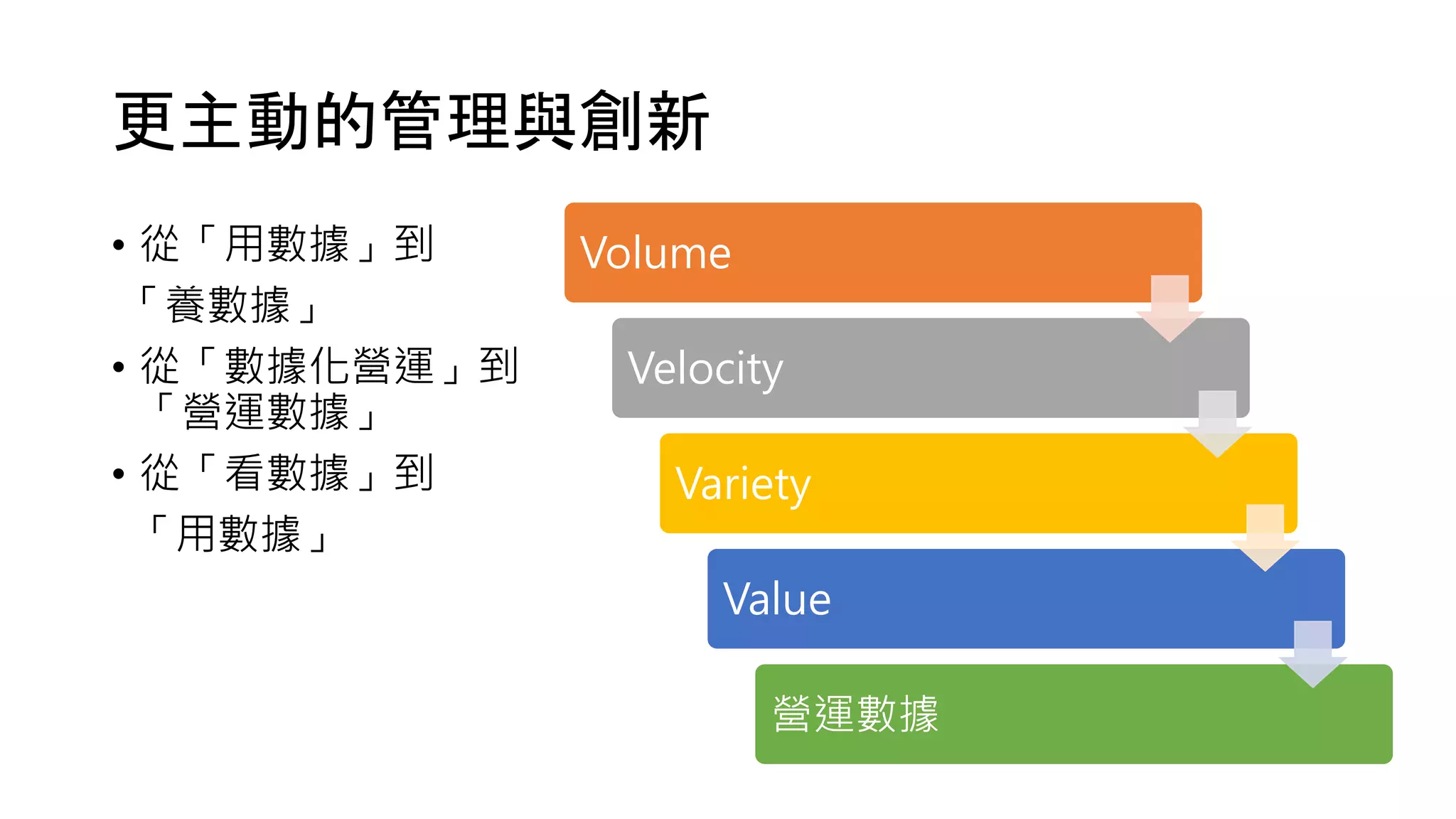 更主動的管理與創新

• 從「用數據」到「養數據」
• 從「數據化營運」到「營運數據」
• 從「看數據」到「用數據」

Volume

Velocity

Variety

Value

營運數據